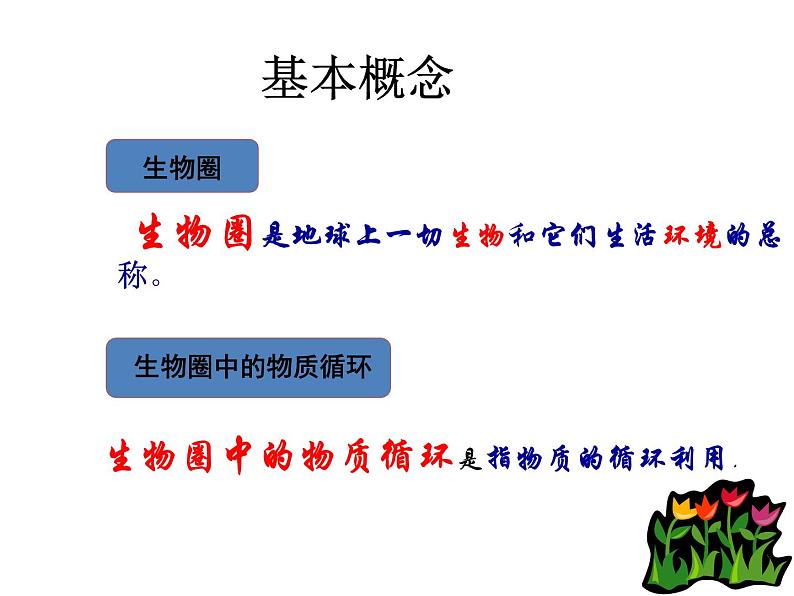 基本概念

生物圈

生物圈是地球上一切生物和它们生活环境的总称。

生物圈中的物质循环

生物圈中的物质循环是指物质的循环利用.